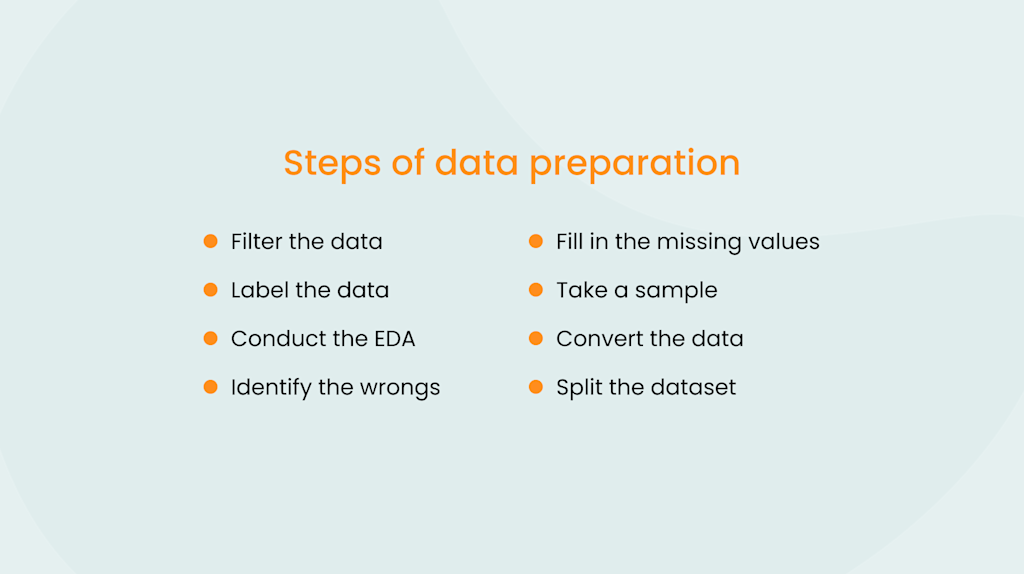 Steps of data preparation

- Filter the data
- Label the data
- Conduct the EDA
- Identify the wrongs

- Fill in the missing values
- Take a sample
- Convert the data
- Split the dataset